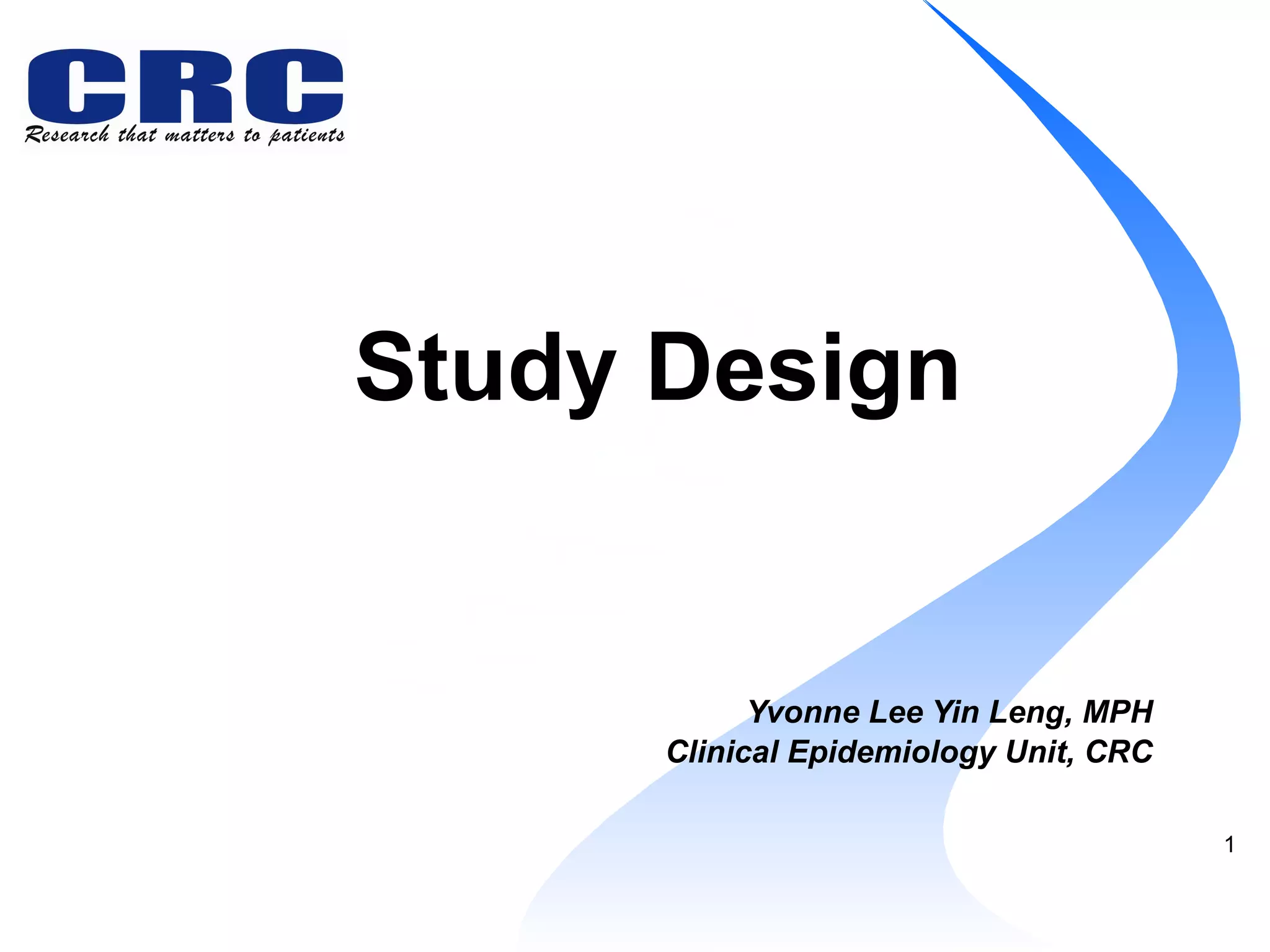 CRC
Research that matters to patients

Study Design

Yvonne Lee Yin Leng, MPH
Clinical Epidemiology Unit, CRC

1